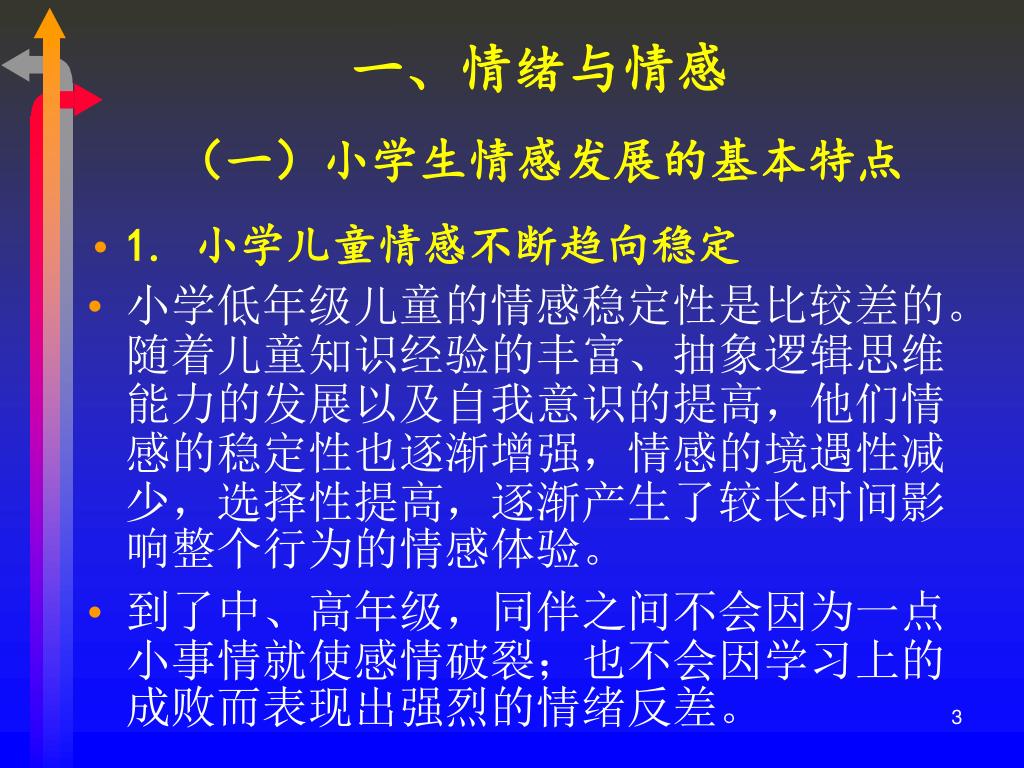 一、情绪与情感

（一）小学生情感发展的基本特点

• 1. 小学儿童情感不断趋向稳定

• 小学低年级儿童的情感稳定性是比较差的。随着儿童知识经验的丰富、抽象逻辑思维能力的发展以及自我意识的提高，他们情感的稳定性也逐渐增强，情感的境遇性减少，选择性提高，逐渐产生了较长时间影响整个行为的情感体验。

• 到了中、高年级，同伴之间不会因为一点小事情就使感情破裂；也不会因学习上的成败而表现出强烈的情绪反差。

3